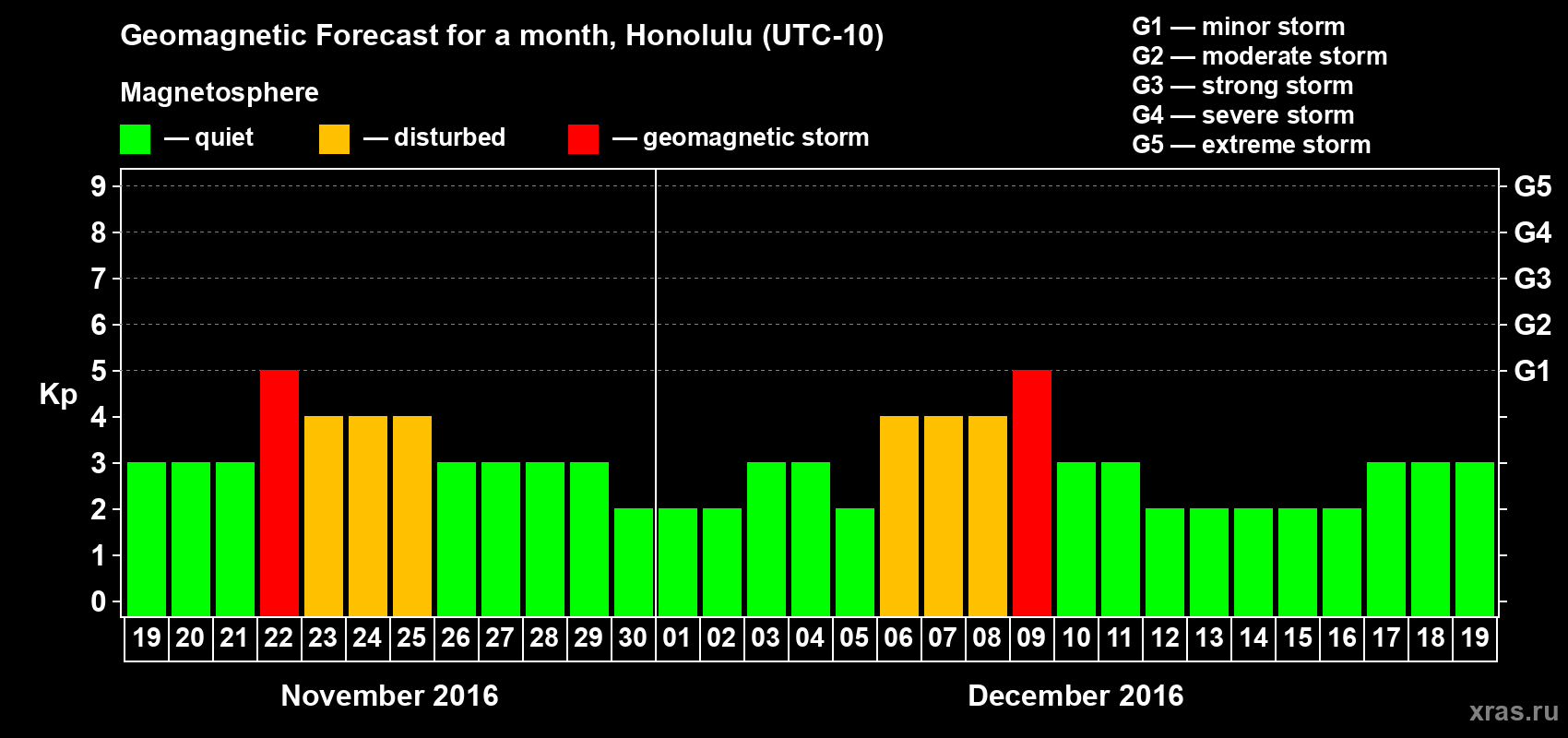 Geomagnetic Forecast for a month, Honolulu (UTC-10)

Magnetosphere

— quiet — disturbed — geomagnetic storm

G1 — minor storm
G2 — moderate storm
G3 — strong storm
G4 — severe storm
G5 — extreme storm

Kp

9
8
7
6
5
4
3
2
1
0

G5
G4
G3
G2
G1

19 20 21 22 23 24 25 26 27 28 29 30 01 02 03 04 05 06 07 08 09 10 11 12 13 14 15 16 17 18 19

November 2016

December 2016

xras.ru